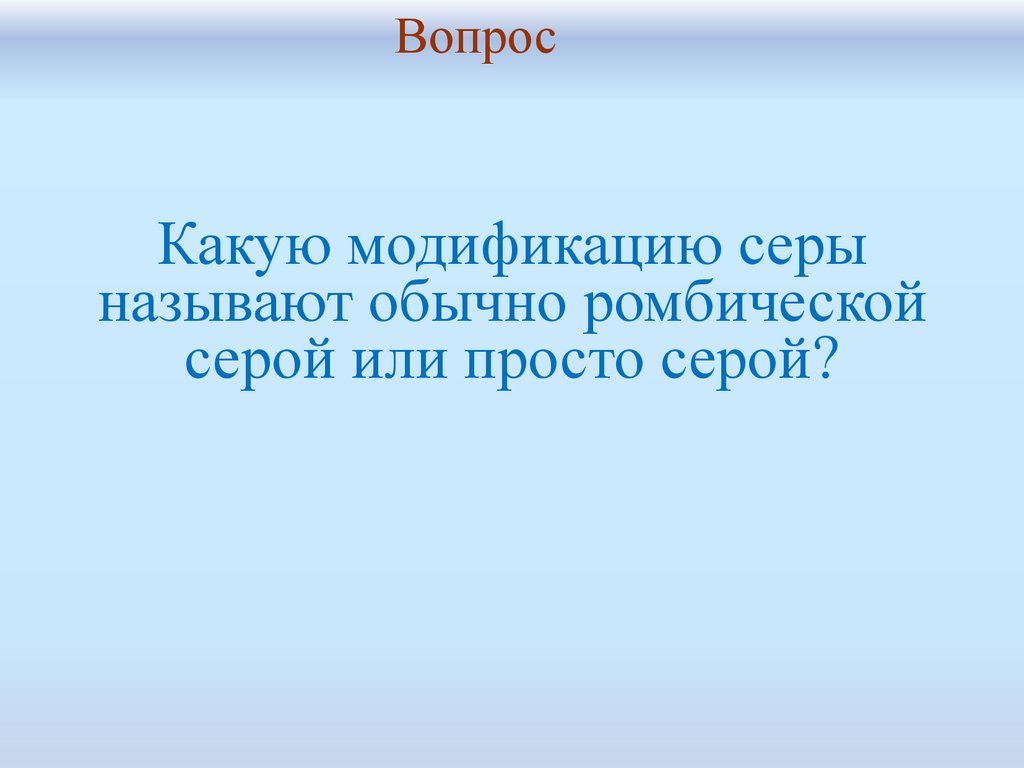 Вопрос

Какую модификацию серы называют обычно ромбической серой или просто серой?